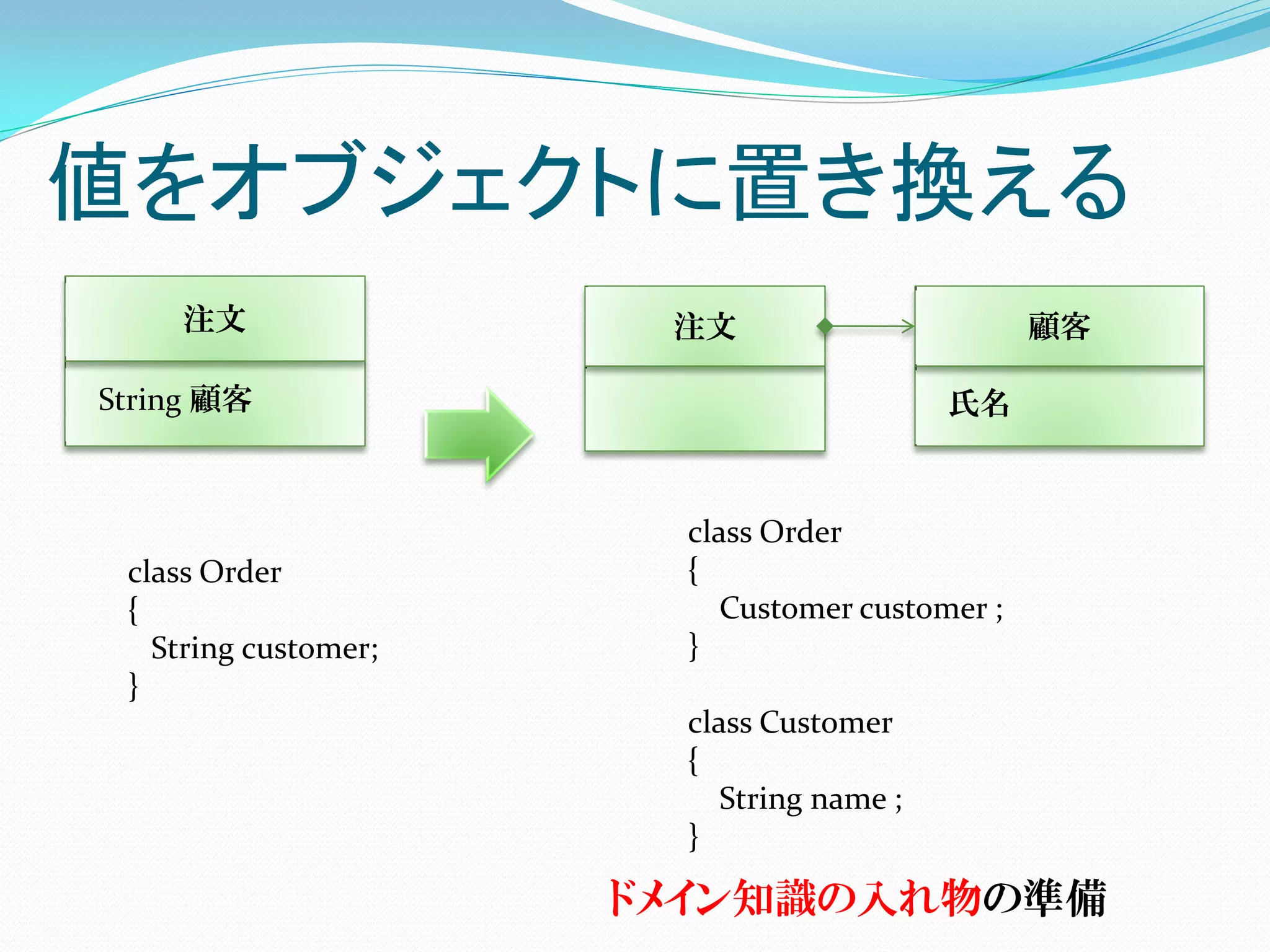 値をオブジェクトに置き換える

注文

String 顧客

注文

顧客

氏名

class Order
{
String customer;
}

class Order
{
Customer customer ;
}

class Customer
{
String name ;
}

ドメイン知識の入れ物の準備